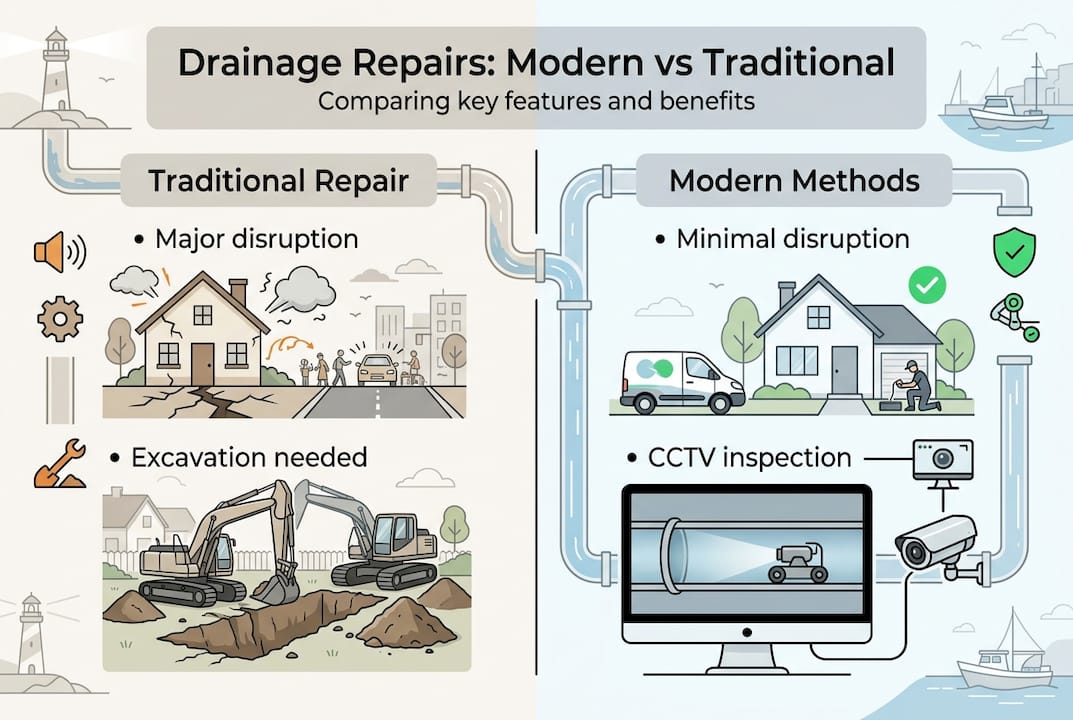 Drainage Repairs: Modern vs Traditional
Comparing key features and benefits

Traditional Repair

• Major disruption

• Excavation needed

Modern Methods

• Minimal disruption

• CCTV inspection